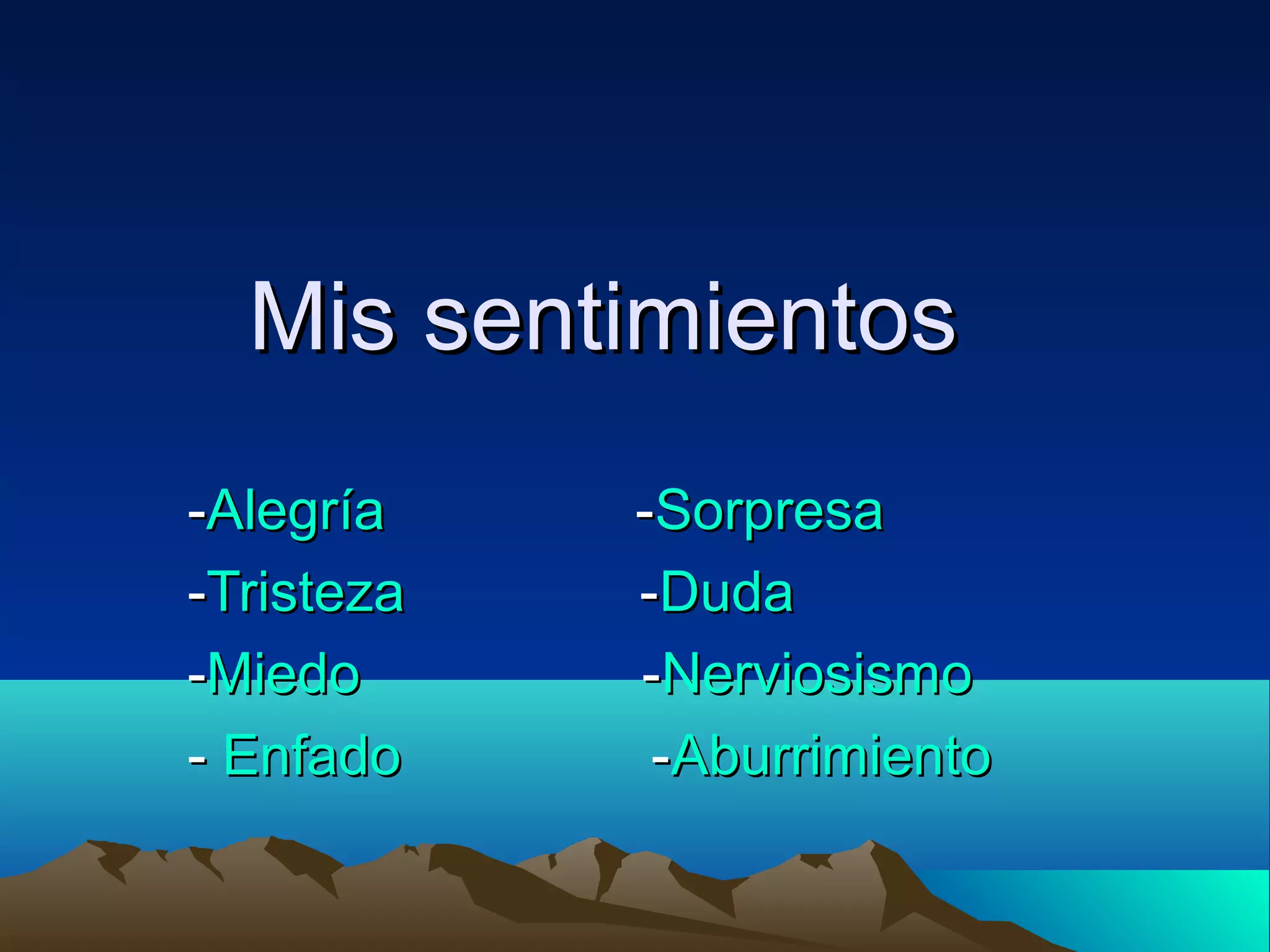 Mis sentimientos

-Alegría
-Tristeza
-Miedo
- Enfado

-Sorpresa
-Duda
-Nerviosismo
-Aburrimiento